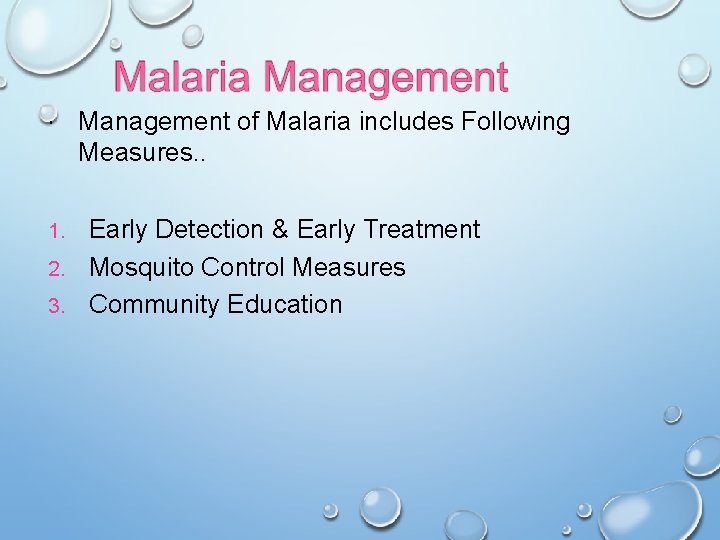 Malaria Management

• Management of Malaria includes Following Measures..

1. Early Detection & Early Treatment
2. Mosquito Control Measures
3. Community Education